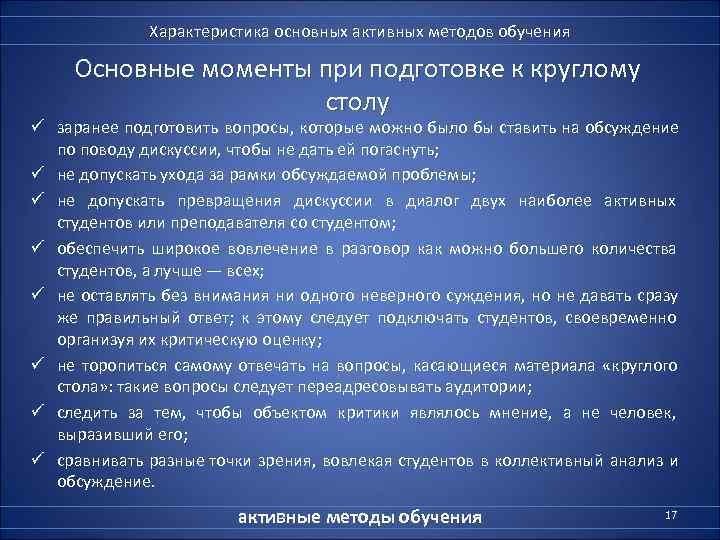 Характеристика основных активных методов обучения

Основные моменты при подготовке к круглому столу

✓ заранее подготовить вопросы, которые можно было бы ставить на обсуждение по поводу дискуссии, чтобы не дать ей погаснуть;

✓ не допускать ухода за рамки обсуждаемой проблемы;

✓ не допускать превращения дискуссии в диалог двух наиболее активных студентов или преподавателя со студентом;

✓ обеспечить широкое вовлечение в разговор как можно большего количества студентов, а лучше — всех;

✓ не оставлять без внимания ни одного неверного суждения, но не давать сразу же правильный ответ; к этому следует подключать студентов, своевременно организуя их критическую оценку;

✓ не торопиться самому отвечать на вопросы, касающиеся материала «круглого стола»: такие вопросы следует переадресовывать аудитории;

✓ следить за тем, чтобы объектом критики являлось мнение, а не человек, выразивший его;

✓ сравнивать разные точки зрения, вовлекая студентов в коллективный анализ и обсуждение.

активные методы обучения

17